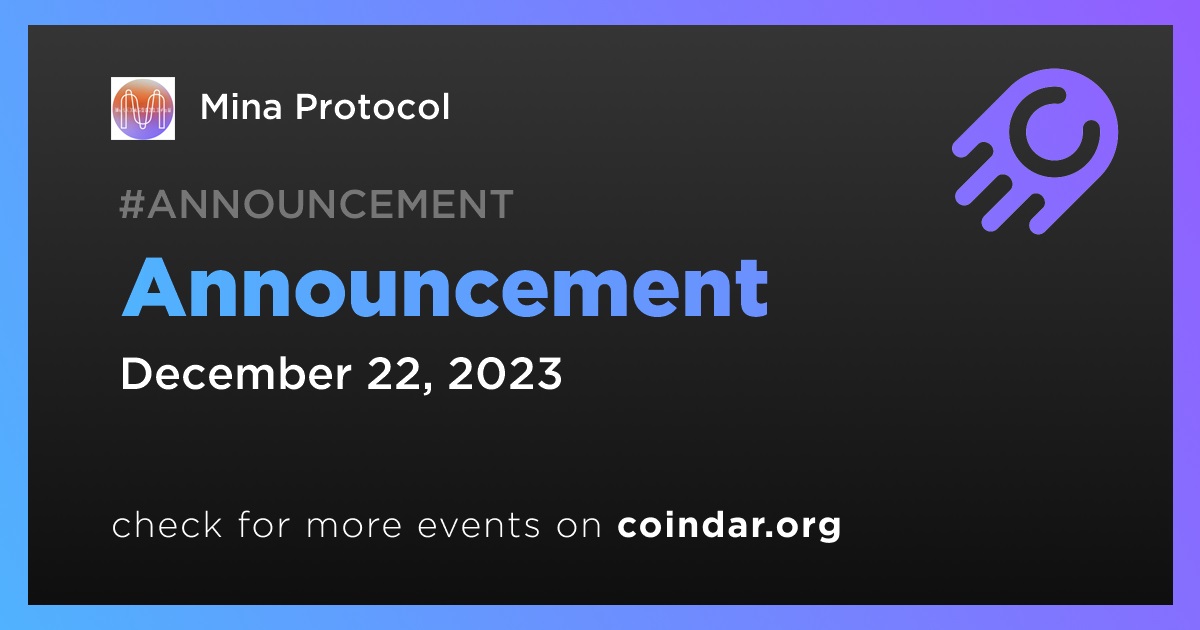 Mina Protocol

#ANNOUNCEMENT

Announcement

December 22, 2023

check for more events on coindar.org